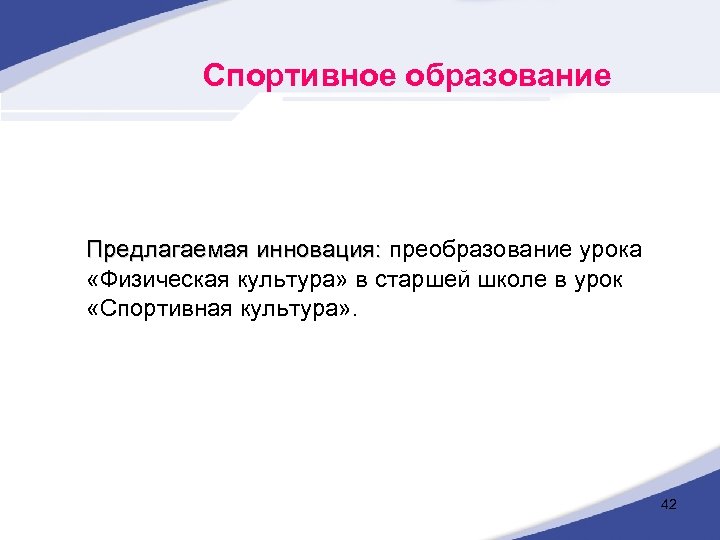 Спортивное образование

Предлагаемая инновация: преобразование урока «Физическая культура» в старшей школе в урок «Спортивная культура».

42